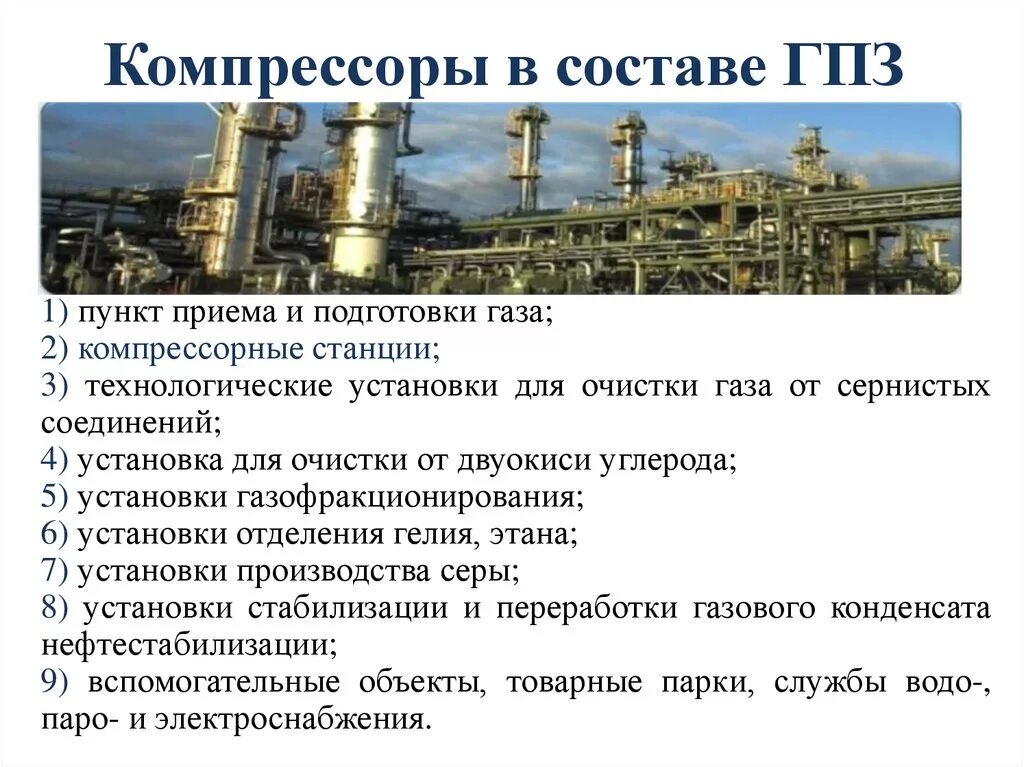 Компрессоры в составе ГПЗ

1) пункт приема и подготовки газа;
2) компрессорные станции;
3) технологические установки для очистки газа от сернистых соединений;
4) установка для очистки от двуокиси углерода;
5) установки газофракционирования;
6) установки отделения гелия, этана;
7) установки производства серы;
8) установки стабилизации и переработки газового конденсата нефтестабилизации;
9) вспомогательные объекты, товарные парки, службы водо-, паро- и электроснабжения.